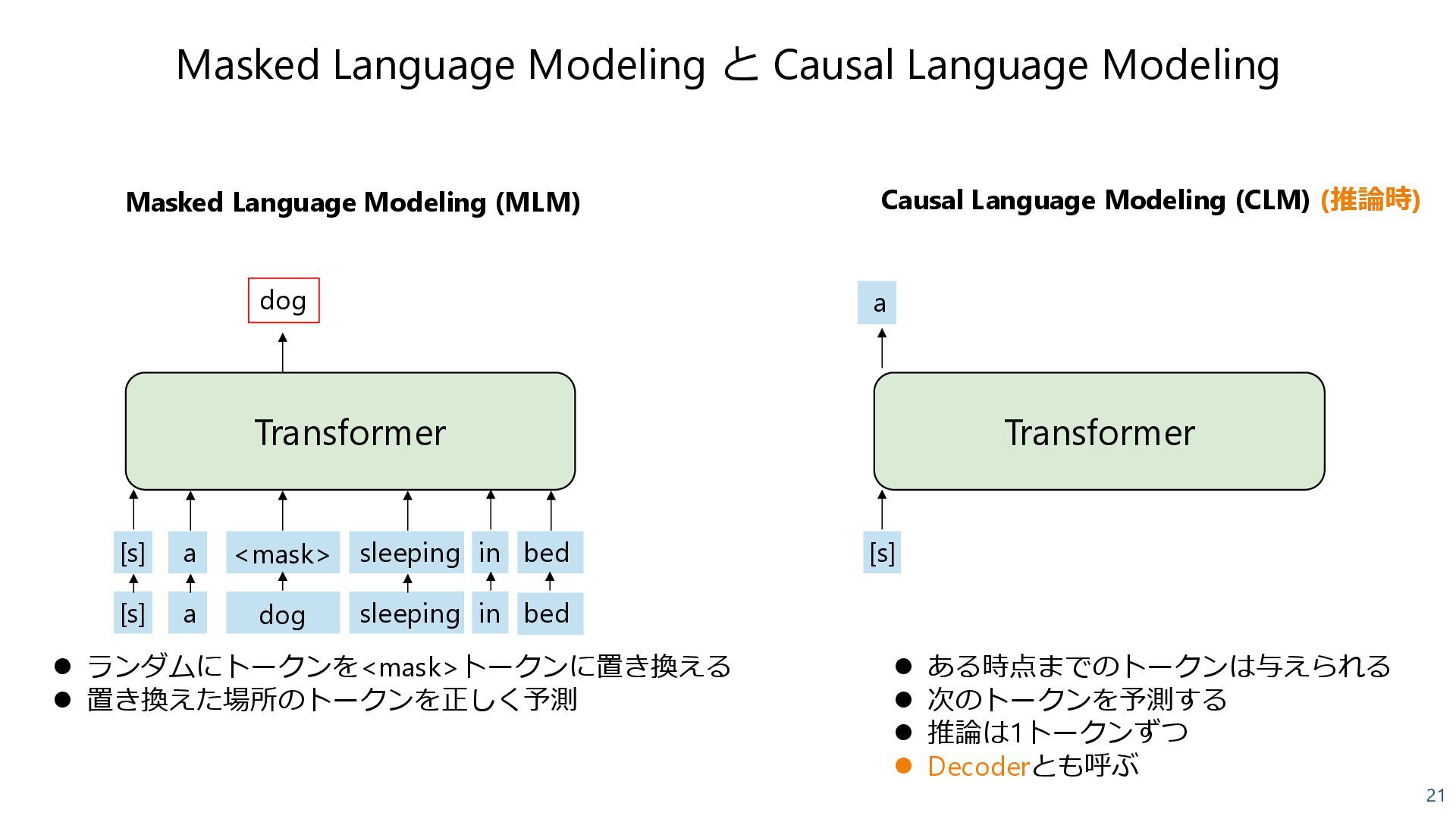 Masked Language Modeling と Causal Language Modeling

Masked Language Modeling (MLM)

dog

Transformer

[s] a <mask> sleeping in bed

[s] a dog sleeping in bed

● ランダムにトークンを<mask>トークンに置き換える
● 置き換えた場所のトークンを正しく予測

Causal Language Modeling (CLM) (推論時)

a

Transformer

[s]

● ある時点までのトークンは与えられる
● 次のトークンを予測する
● 推論は1トークンずつ
● Decoderとも呼ぶ

21